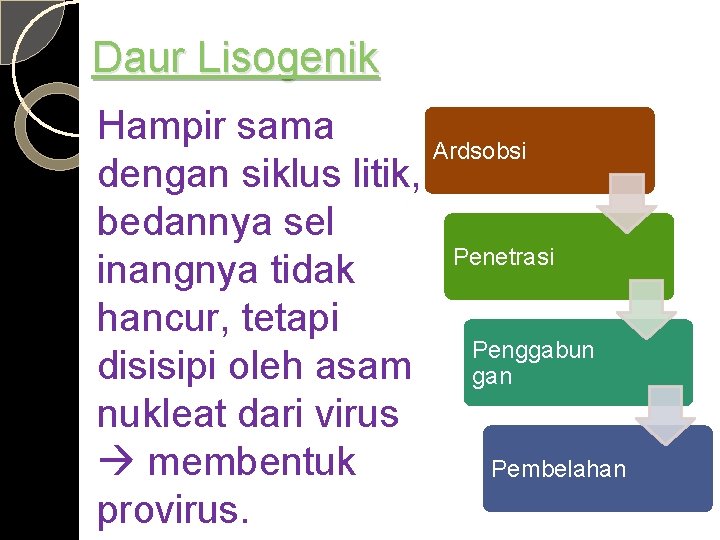 Daur Lisogenik

Hampir sama dengan siklus litik, bedannya sel inangnya tidak hancur, tetapi disisipi oleh asam nukleat dari virus → membentuk provirus.

Ardsobsi

Penetrasi

Penggabungan

Pembelahan